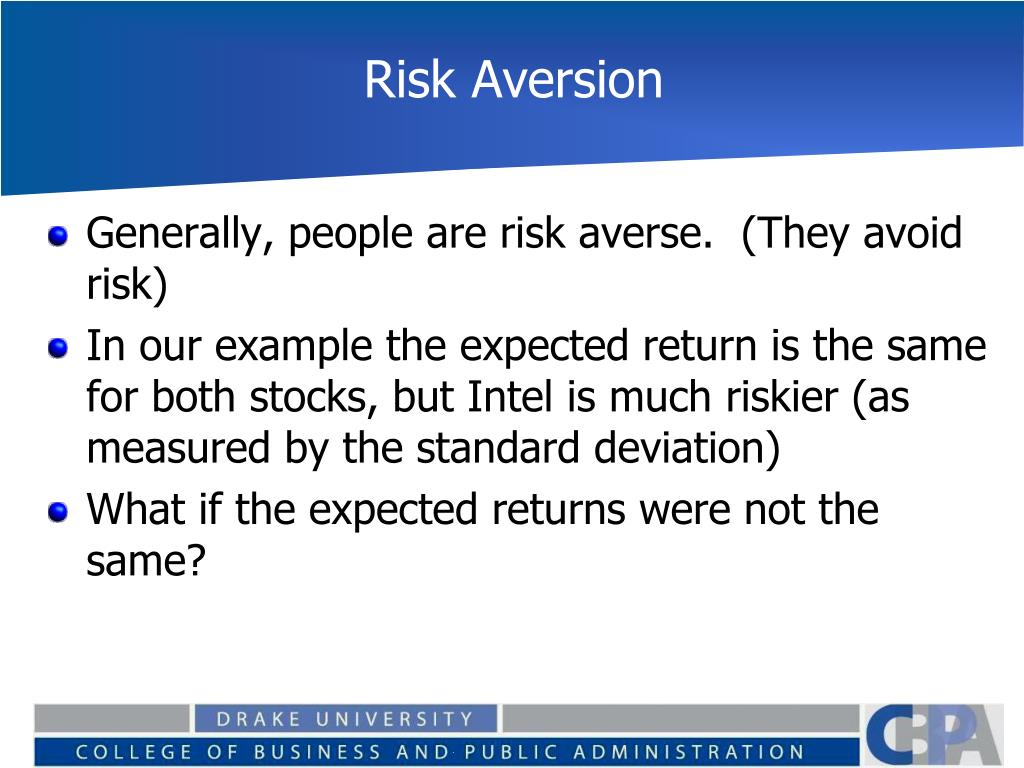 Risk Aversion

Generally, people are risk averse. (They avoid risk)

In our example the expected return is the same for both stocks, but Intel is much riskier (as measured by the standard deviation)

What if the expected returns were not the same?

DRAKE UNIVERSITY

COLLEGE OF BUSINESS AND PUBLIC ADMINISTRATION

CBPA